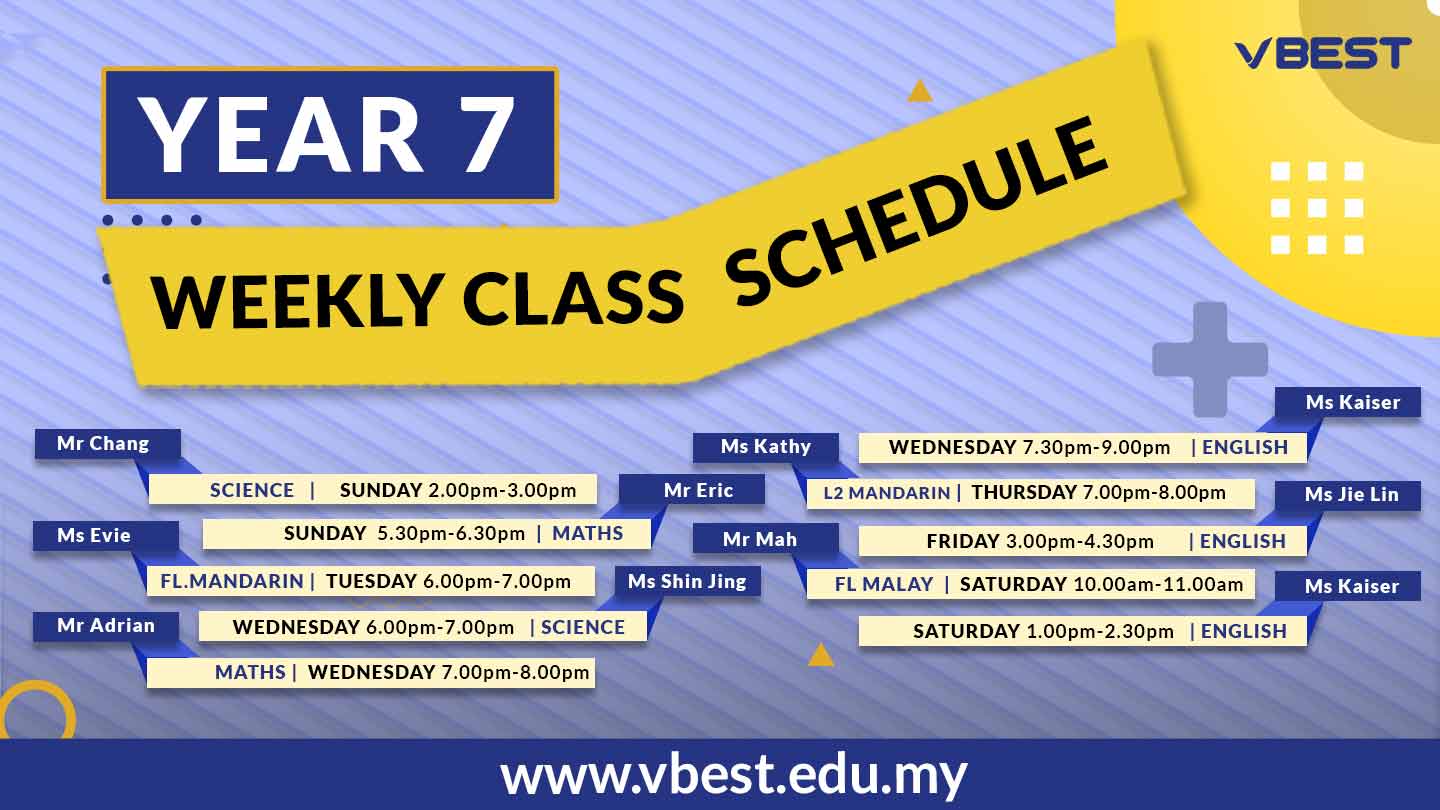 VBEST

YEAR 7

WEEKLY CLASS SCHEDULE

Mr Chang
SCIENCE | SUNDAY 2.00pm-3.00pm

Mr Eric
SUNDAY 5.30pm-6.30pm | MATHS

Ms Evie
FL.MANDARIN | TUESDAY 6.00pm-7.00pm

Ms Shin Jing
WEDNESDAY 6.00pm-7.00pm | SCIENCE

Mr Adrian
MATHS | WEDNESDAY 7.00pm-8.00pm

Ms Kaiser
WEDNESDAY 7.30pm-9.00pm | ENGLISH

Ms Kathy
L2 MANDARIN | THURSDAY 7.00pm-8.00pm

Ms Jie Lin
FRIDAY 3.00pm-4.30pm | ENGLISH

Mr Mah
FL MALAY | SATURDAY 10.00am-11.00am

Ms Kaiser
SATURDAY 1.00pm-2.30pm | ENGLISH

www.vbest.edu.my